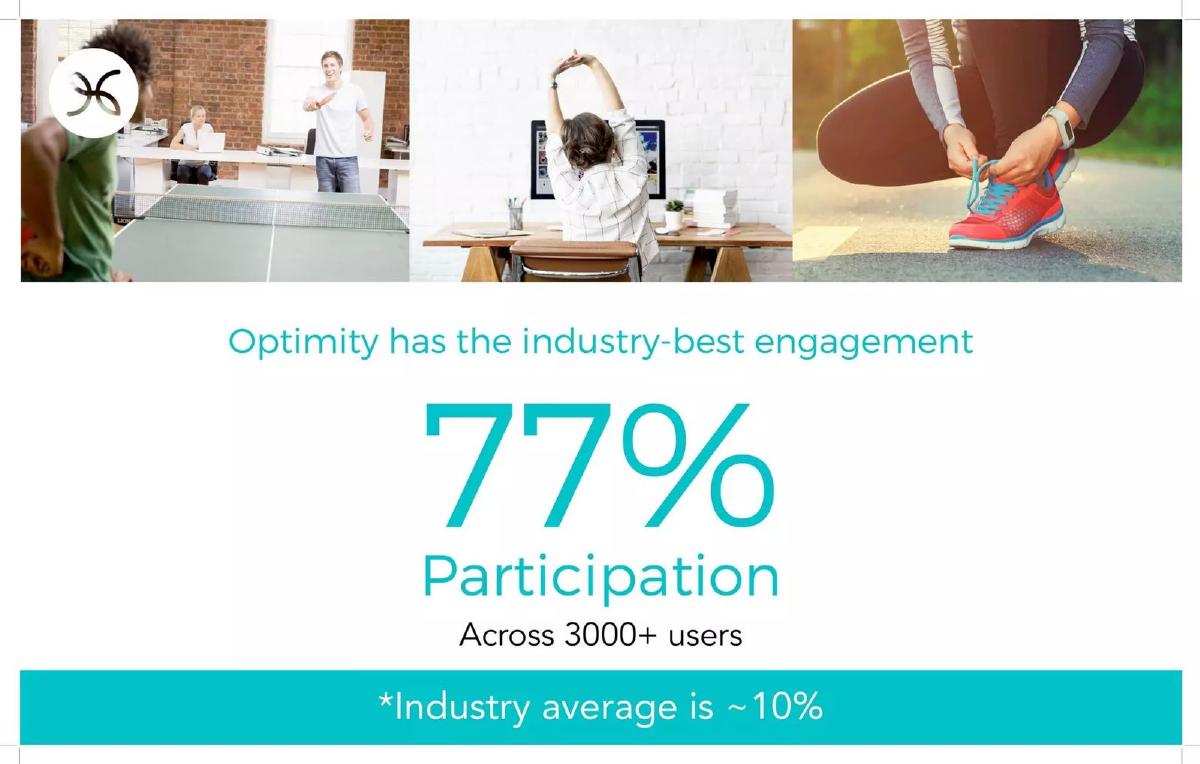 Optimity has the industry-best engagement

77%

Participation

Across 3000+ users

*Industry average is ~10%